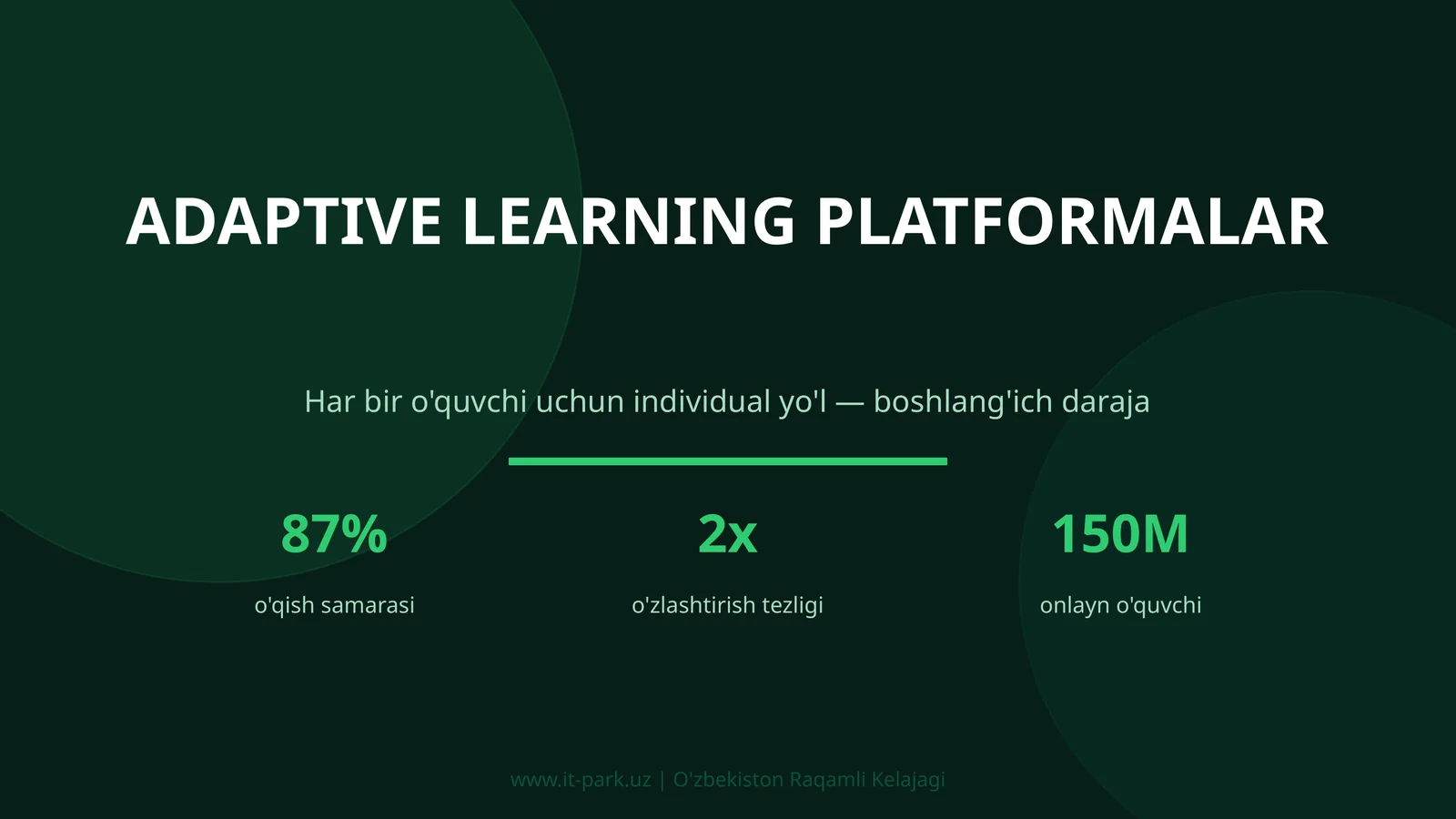 ADAPTIVE LEARNING PLATFORMALAR

Har bir o'quvchi uchun individual yo'l — boshlang'ich daraja

87%
o'qish samarasi

2x
o'zlashtirish tezligi

150M
onlayn o'quvchi

www.it-park.uz | O'zbekiston Raqamli Kelajagi